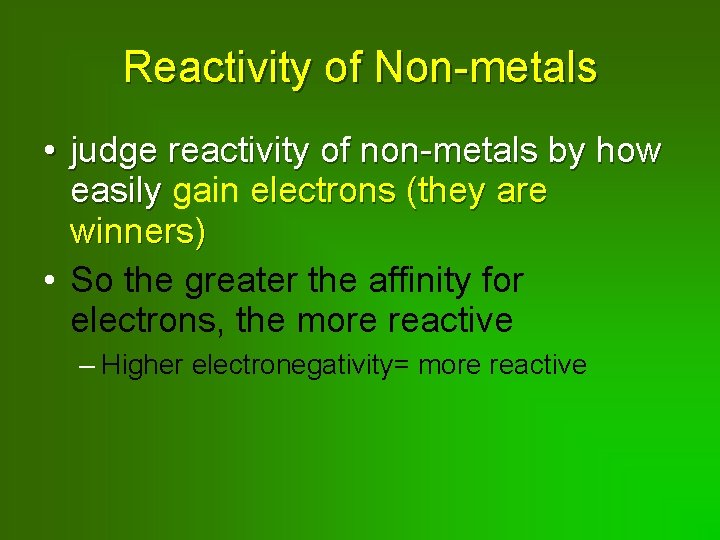 Reactivity of Non-metals

• judge reactivity of non-metals by how easily gain electrons (they are winners)

• So the greater the affinity for electrons, the more reactive

– Higher electronegativity= more reactive